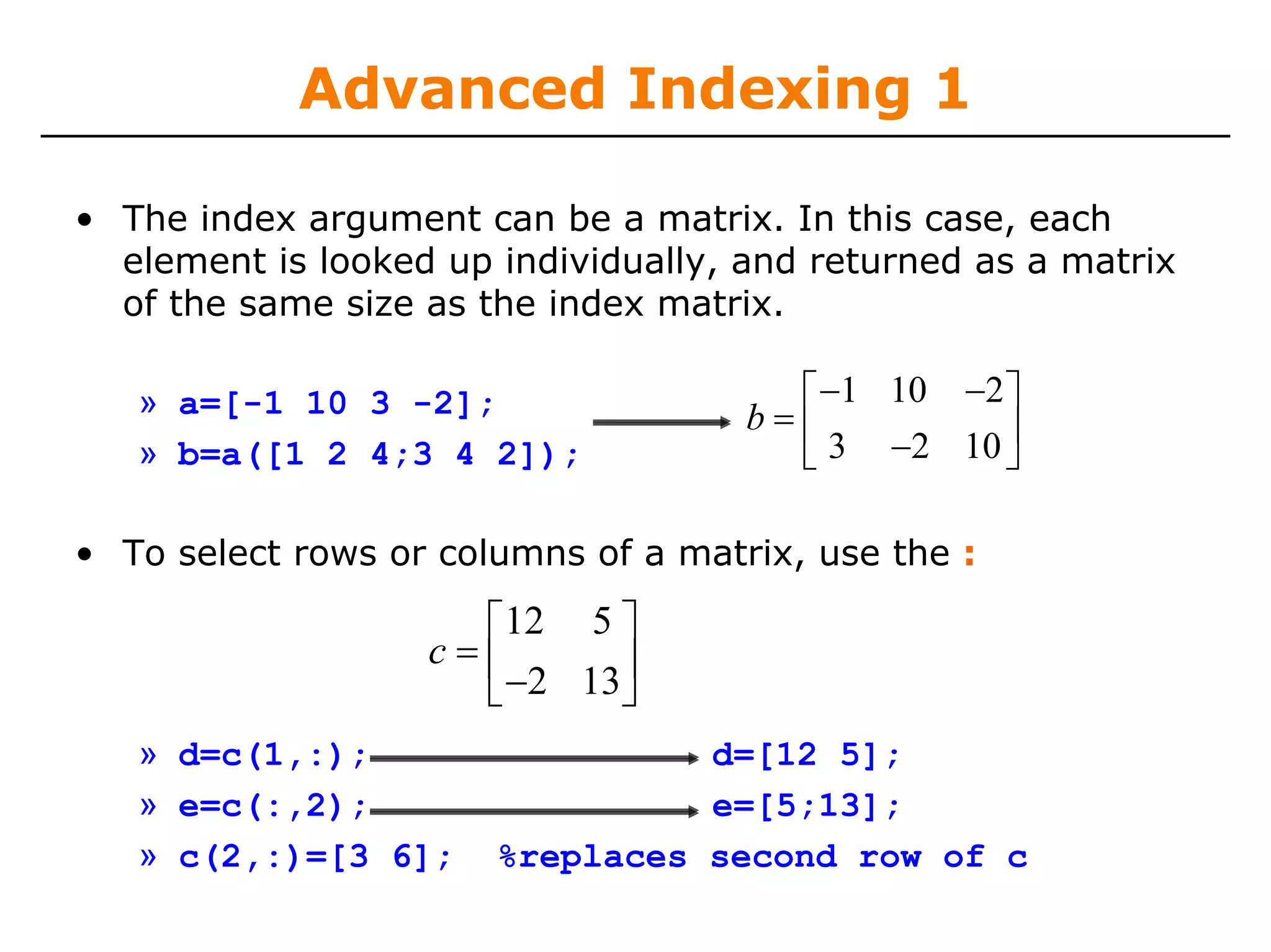 Advanced Indexing 1

• The index argument can be a matrix. In this case, each element is looked up individually, and returned as a matrix of the same size as the index matrix.

» a=[-1 10 3 -2];
» b=a([1 2 4;3 4 2]);

$b = \begin{bmatrix} -1 & 10 & -2 \\ 3 & -2 & 10 \end{bmatrix}$

• To select rows or columns of a matrix, use the :

$c = \begin{bmatrix} 12 & 5 \\ -2 & 13 \end{bmatrix}$

» d=c(1,:); d=[12 5];
» e=c(:,2); e=[5;13];
» c(2,:)=[3 6]; %replaces second row of c